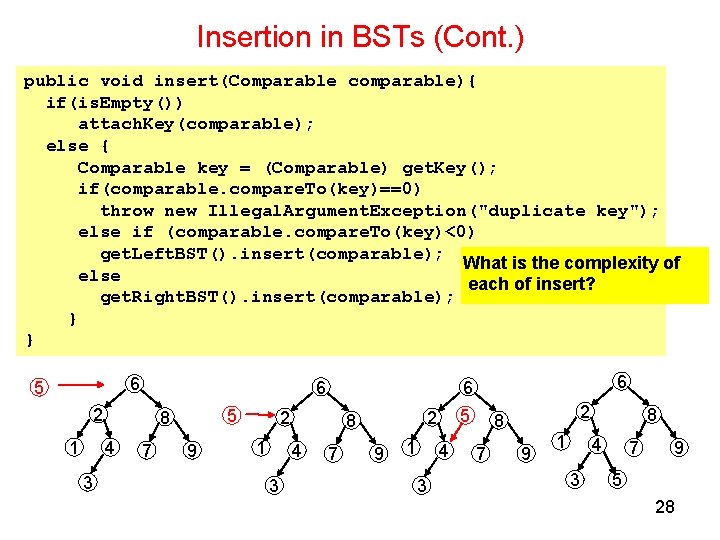 Insertion in BSTs (Cont.)

public void insert(Comparable comparable){
  if(isEmpty())
    attachKey(comparable);
  else {
    Comparable key = (Comparable) getKey();
    if(comparable.compareTo(key)==0)
      throw new IllegalArgumentException("duplicate key");
    else if (comparable.compareTo(key)<0)
      getLeftBST().insert(comparable);
    else
      getRightBST().insert(comparable);
  }
}

What is the complexity of each of insert?

5 6 2 8 1 4 7 9 3

6 5 2 8 1 4 7 9 3

6 2 5 8 1 4 7 9 3

6 2 8 1 4 7 9 3 5

28